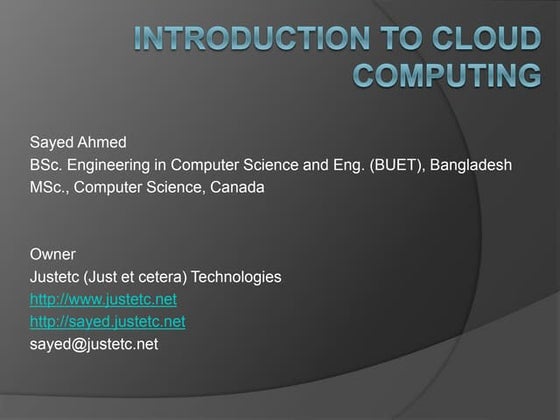 INTRODUCTION TO CLOUD COMPUTING

Sayed Ahmed
BSc. Engineering in Computer Science and Eng. (BUET), Bangladesh
MSc., Computer Science, Canada

Owner
Justetc (Just et cetera) Technologies
http://www.justetc.net
http://sayed.justetc.net
sayed@justetc.net